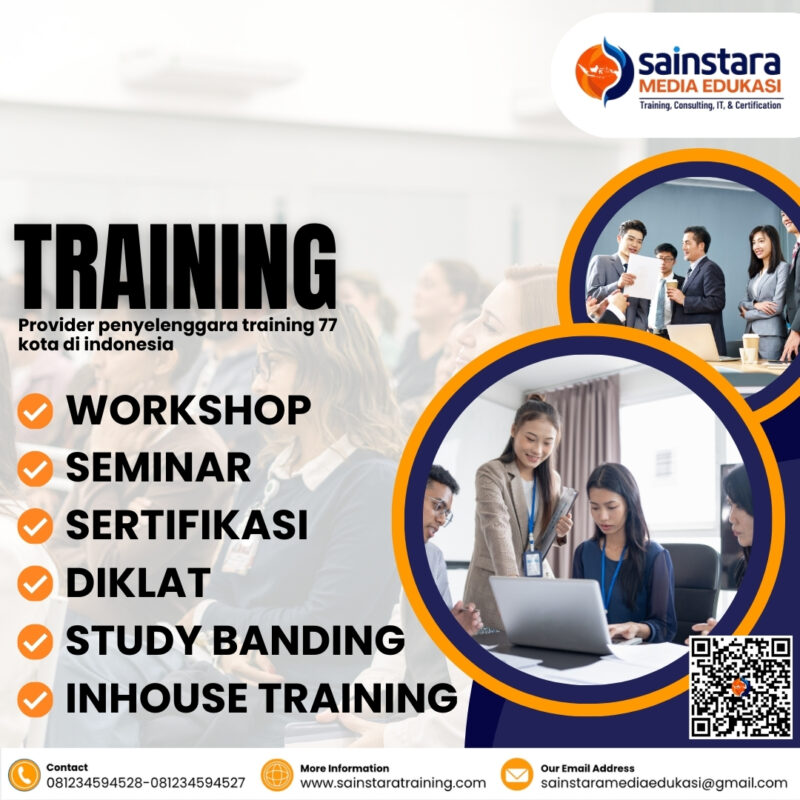 sainstara
MEDIA EDUKASI
Training, Consulting, IT, & Certification

TRAINING
Provider penyelenggara training 77 kota di indonesia

WORKSHOP
SEMINAR
SERTIFIKASI
DIKLAT
STUDY BANDING
INHOUSE TRAINING

Contact
081234594528-081234594527

More Information
www.sainstaratraining.com

Our Email Address
sainstaramediaedukasi@gmail.com